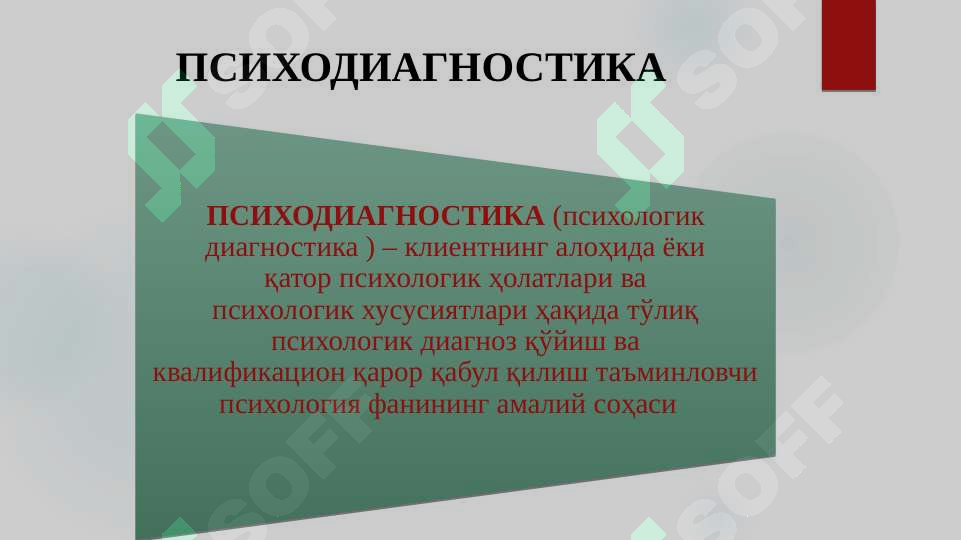 ПСИХОДИАГНОСТИКА

ПСИХОДИАГНОСТИКА (психологик диагностика ) – клиентнинг алоҳида ёки қатор психологик ҳолатлари ва психологик хусусиятлари ҳақида тўлиқ психологик диагноз қўйиш ва квалификацион қарор қабул қилиш таъминловчи психология фанининг амалий соҳаси

SOFF SOFF SOFF SOFF